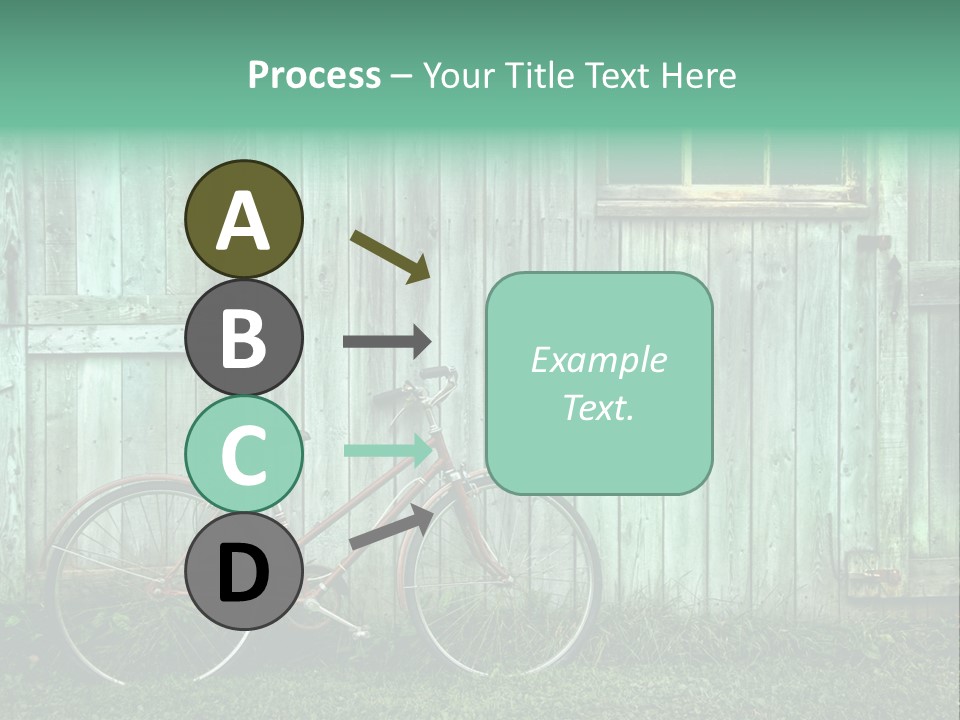 Process – Your Title Text Here

A

B

C

D

Example Text.